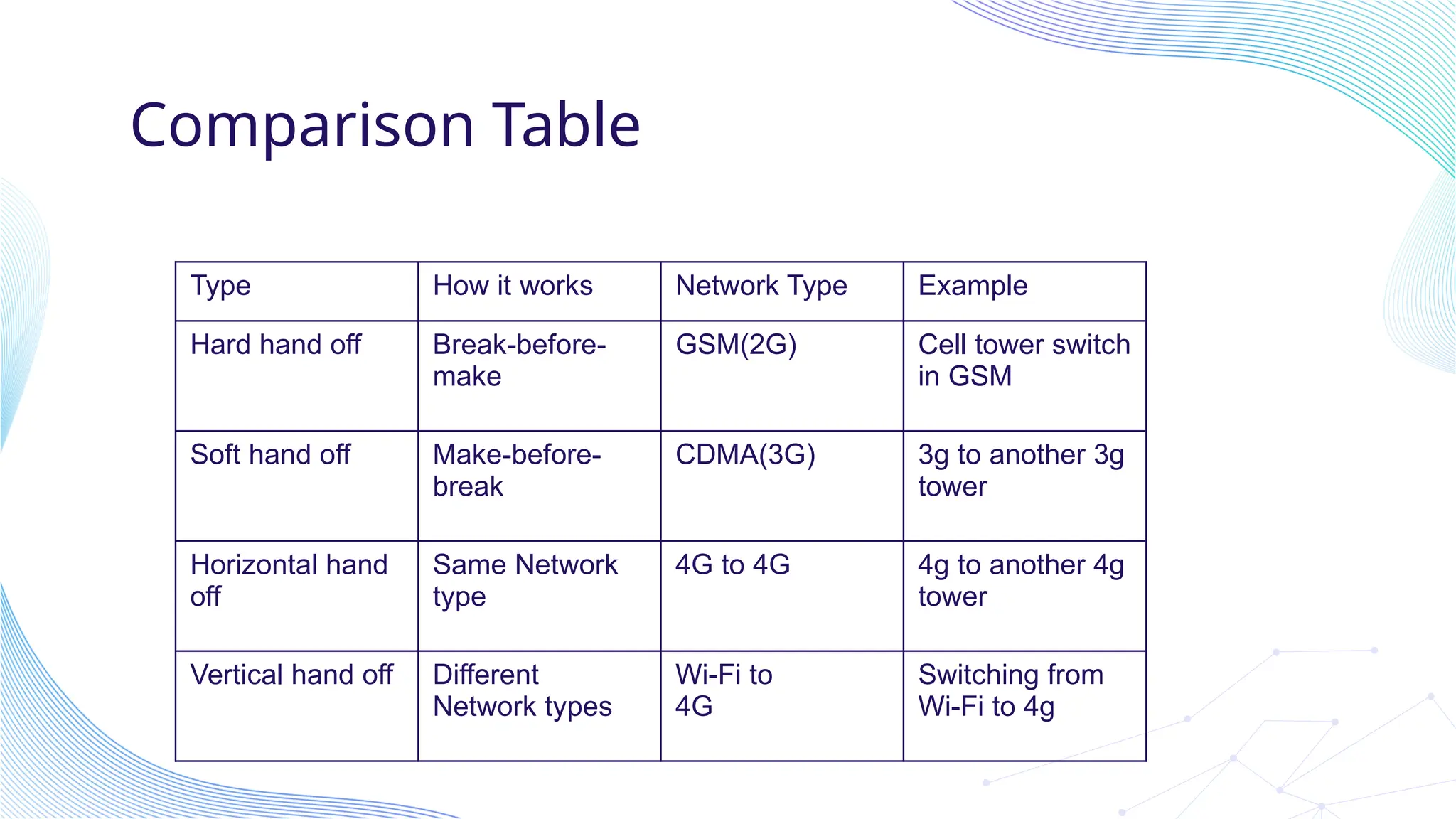 Comparison Table

| Type | How it works | Network Type | Example |
|---|---|---|---|
| Hard hand off | Break-before-make | GSM(2G) | Cell tower switch in GSM |
| Soft hand off | Make-before-break | CDMA(3G) | 3g to another 3g tower |
| Horizontal hand off | Same Network type | 4G to 4G | 4g to another 4g tower |
| Vertical hand off | Different Network types | Wi-Fi to 4G | Switching from Wi-Fi to 4g |